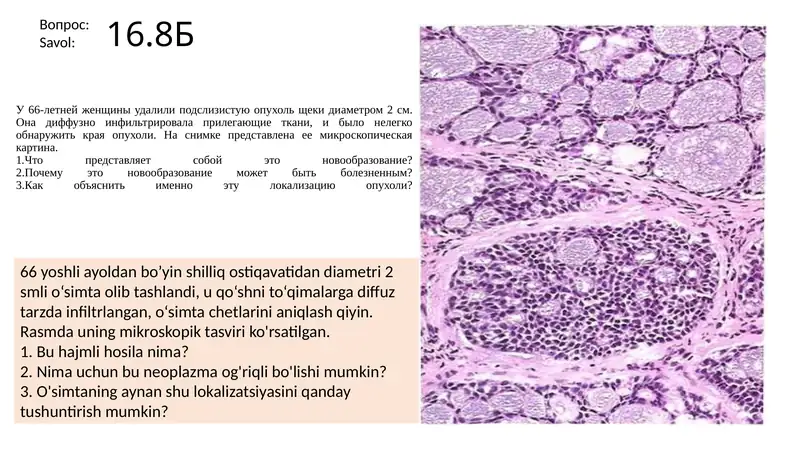 Вопрос:
Savol:

16.8Б

У 66-летней женщины удалили подслизистую опухоль щеки диаметром 2 см. Она диффузно инфильтрировала прилегающие ткани, и было нелегко обнаружить края опухоли. На снимке представлена ее микроскопическая картина.
1.Что представляет собой это новообразование?
2.Почему это новообразование может быть болезненным?
3.Как объяснить именно эту локализацию опухоли?

66 yoshli ayoldan bo'yin shilliq ostiqavatidan diametri 2 smli o'simta olib tashlandi, u qo'shni to'qimalarga diffuz tarzda infiltrlangan, o'simta chetlarini aniqlash qiyin. Rasmda uning mikroskopik tasviri ko'rsatilgan.
1. Bu hajmli hosila nima?
2. Nima uchun bu neoplazma og'riqli bo'lishi mumkin?
3. O'simtaning aynan shu lokalizatsiyasini qanday tushuntirish mumkin?